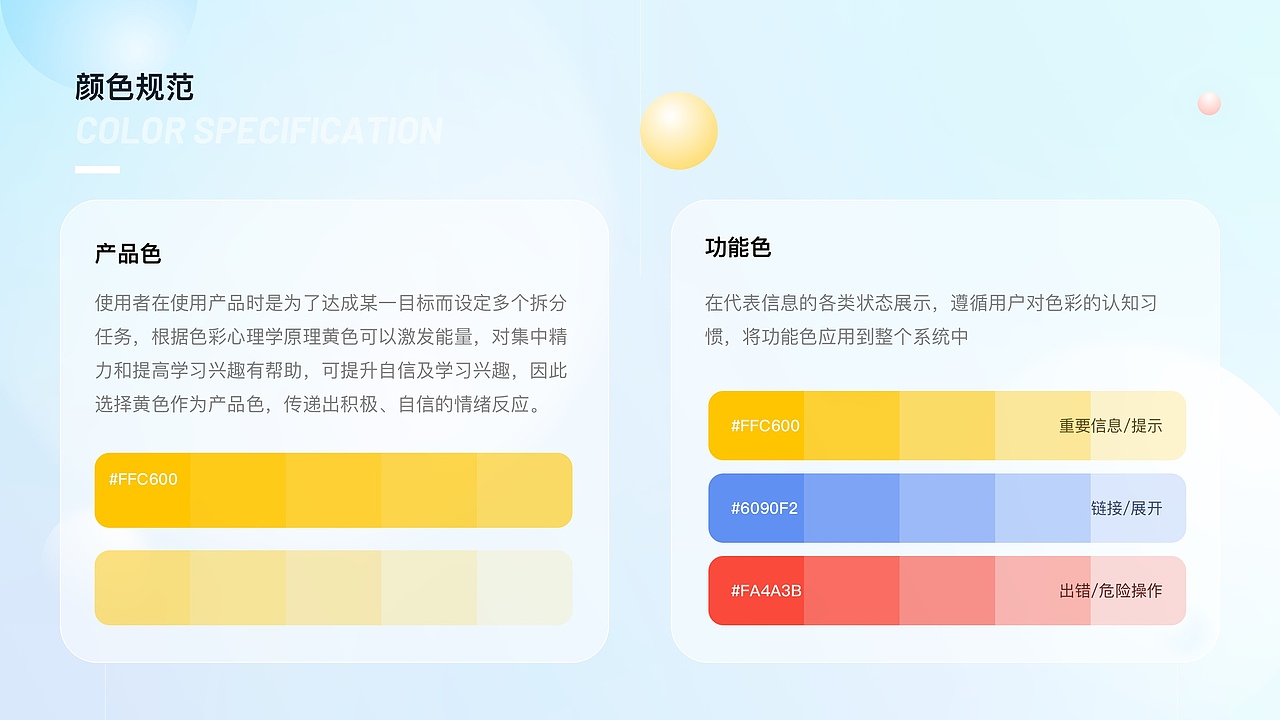 颜色规范
COLOR SPECIFICATION

产品色

使用者在使用产品时是为了达成某一目标而设定多个拆分任务，根据色彩心理学原理黄色可以激发能量，对集中精力和提高学习兴趣有帮助，可提升自信及学习兴趣，因此选择黄色作为产品色，传递出积极、自信的情绪反应。

#FFC600

功能色

在代表信息的各类状态展示，遵循用户对色彩的认知习惯，将功能色应用到整个系统中

#FFC600 重要信息/提示

#6090F2 链接/展开

#FA4A3B 出错/危险操作